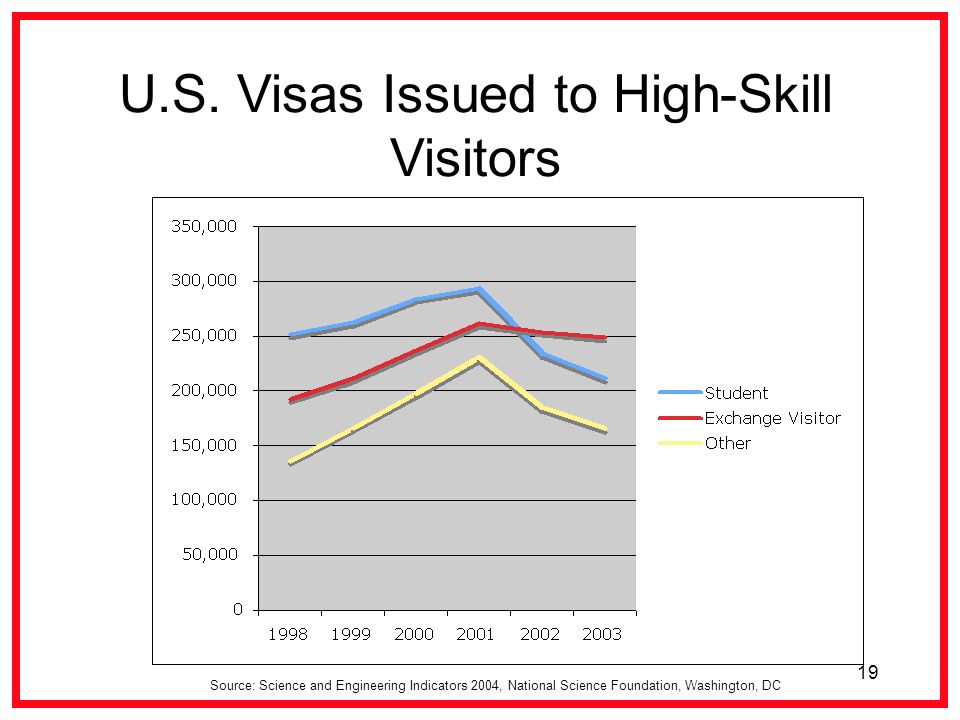 U.S. Visas Issued to High-Skill Visitors

350,000
300,000
250,000
200,000
150,000
100,000
50,000
0

1998 1999 2000 2001 2002 2003

Student
Exchange Visitor
Other

19

Source: Science and Engineering Indicators 2004, National Science Foundation, Washington, DC